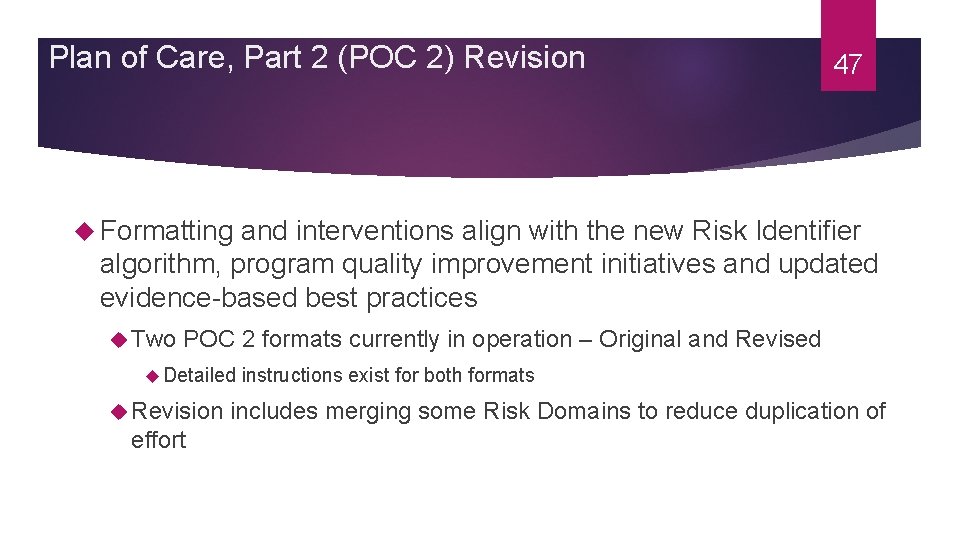 Plan of Care, Part 2 (POC 2) Revision

47

Formatting and interventions align with the new Risk Identifier algorithm, program quality improvement initiatives and updated evidence-based best practices

Two POC 2 formats currently in operation – Original and Revised

Detailed instructions exist for both formats

Revision includes merging some Risk Domains to reduce duplication of effort